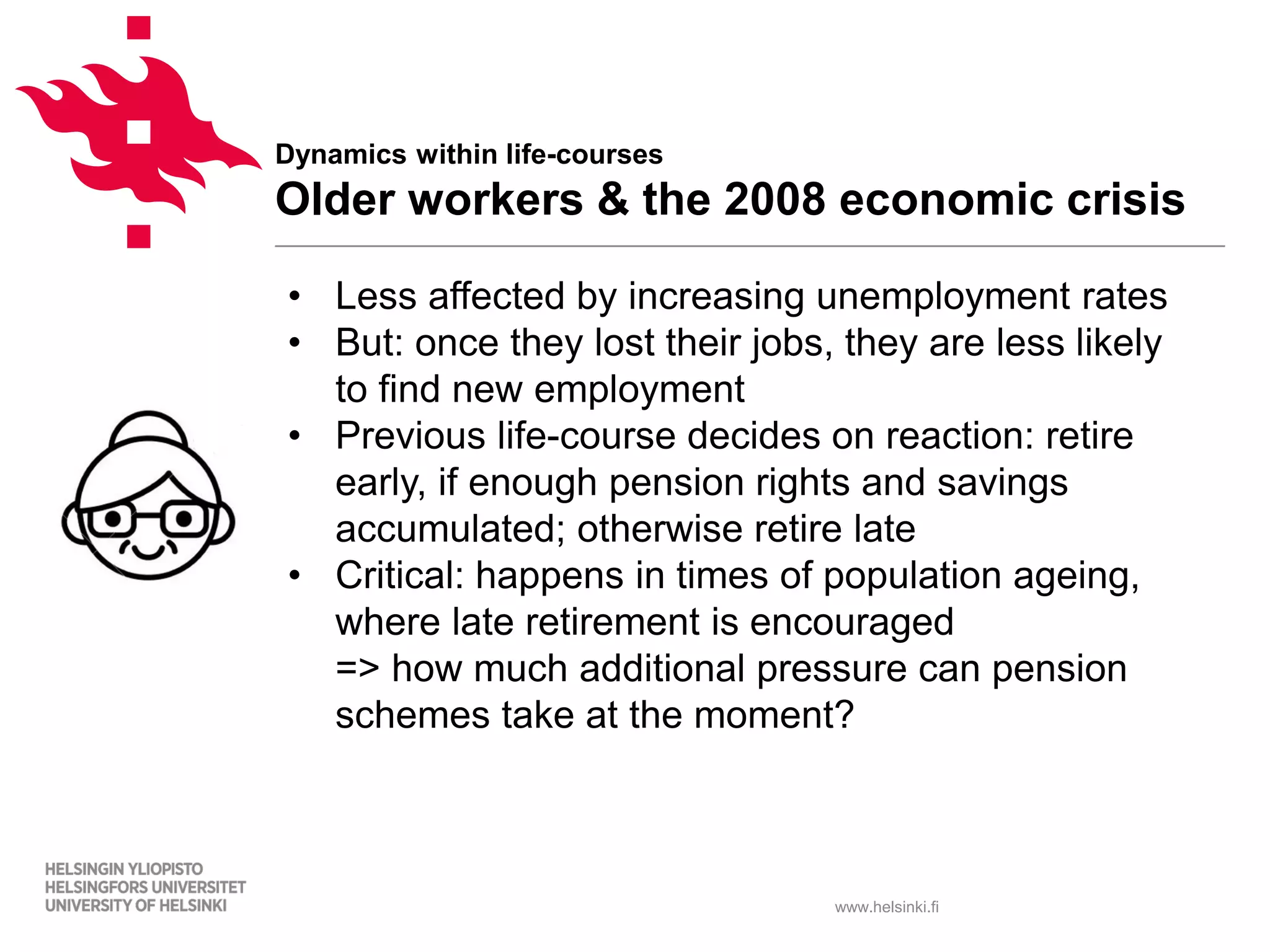 Dynamics within life-courses
Older workers & the 2008 economic crisis

• Less affected by increasing unemployment rates
• But: once they lost their jobs, they are less likely to find new employment
• Previous life-course decides on reaction: retire early, if enough pension rights and savings accumulated; otherwise retire late
• Critical: happens in times of population ageing, where late retirement is encouraged
=> how much additional pressure can pension schemes take at the moment?

HELSINGIN YLIOPISTO
HELSINGFORS UNIVERSITET
UNIVERSITY OF HELSINKI

www.helsinki.fi